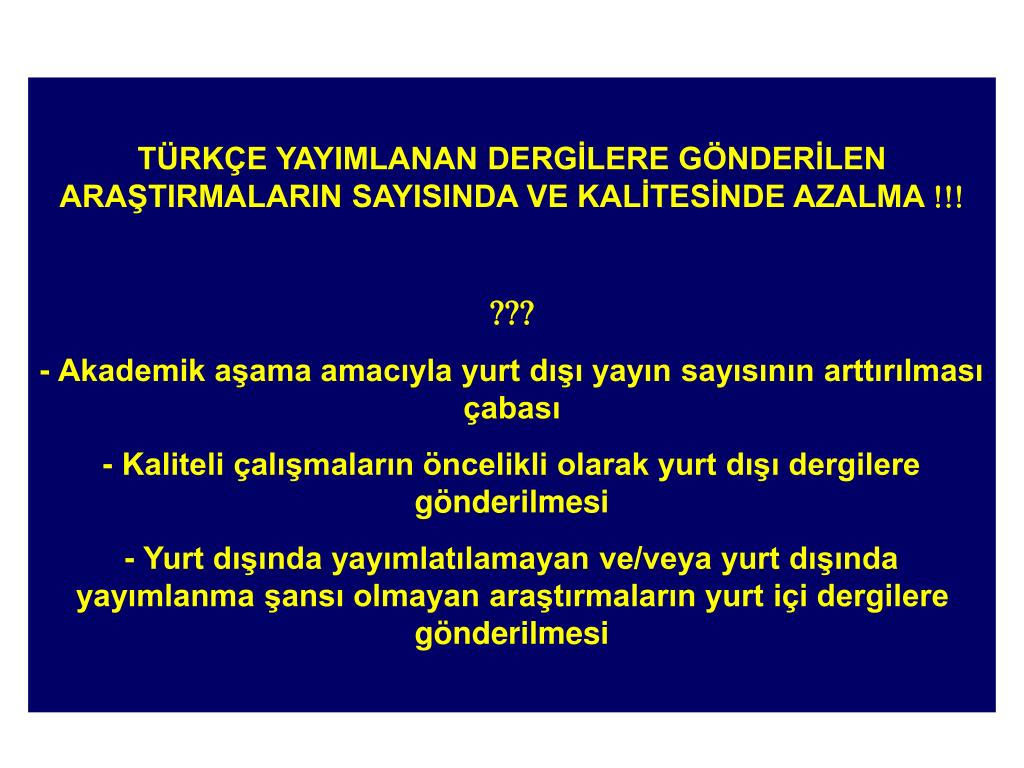 TÜRKÇE YAYIMLANAN DERGİLERE GÖNDERİLEN ARAŞTIRMALARIN SAYISINDA VE KALİTESİNDE AZALMA !!!

???

- Akademik aşama amacıyla yurt dışı yayın sayısının arttırılması çabası

- Kaliteli çalışmaların öncelikli olarak yurt dışı dergilere gönderilmesi

- Yurt dışında yayımlatılamayan ve/veya yurt dışında yayımlanma şansı olmayan araştırmaların yurt içi dergilere gönderilmesi